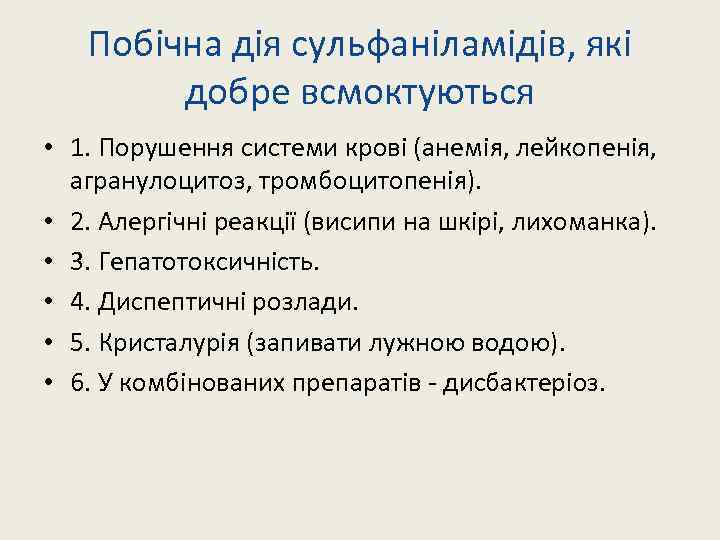 Побічна дія сульфаніламідів, які добре всмоктуються

• 1. Порушення системи крові (анемія, лейкопенія, агранулоцитоз, тромбоцитопенія).
• 2. Алергічні реакції (висипи на шкірі, лихоманка).
• 3. Гепатотоксичність.
• 4. Диспептичні розлади.
• 5. Кристалурія (запивати лужною водою).
• 6. У комбінованих препаратів - дисбактеріоз.